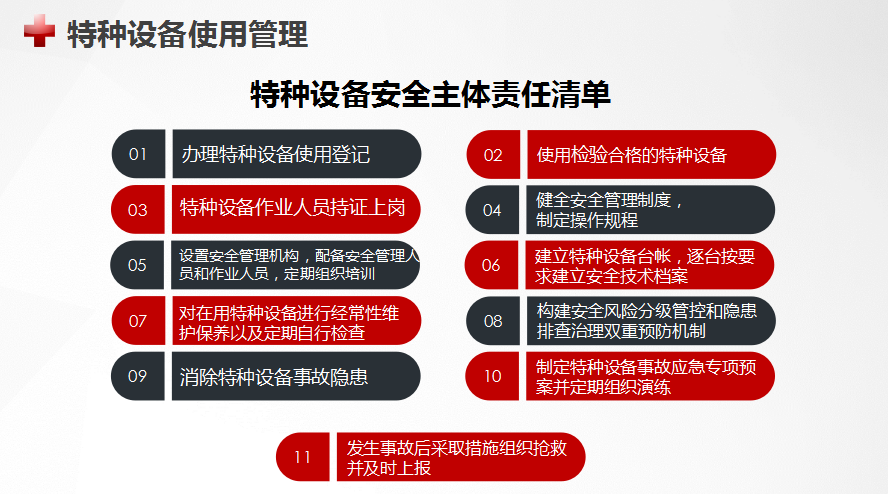 特种设备使用管理

特种设备安全主体责任清单

01 办理特种设备使用登记

02 使用检验合格的特种设备

03 特种设备作业人员持证上岗

04 健全安全管理制度，制定操作规程

05 设置安全管理机构，配备安全管理人员和作业人员，定期组织培训

06 建立特种设备台帐，逐台按要求建立安全技术档案

07 对在用特种设备进行经常性维护保养以及定期自行检查

08 构建安全风险分级管控和隐患排查治理双重预防机制

09 消除特种设备事故隐患

10 制定特种设备事故应急专项预案并定期组织演练

11 发生事故后采取措施组织抢救并及时上报